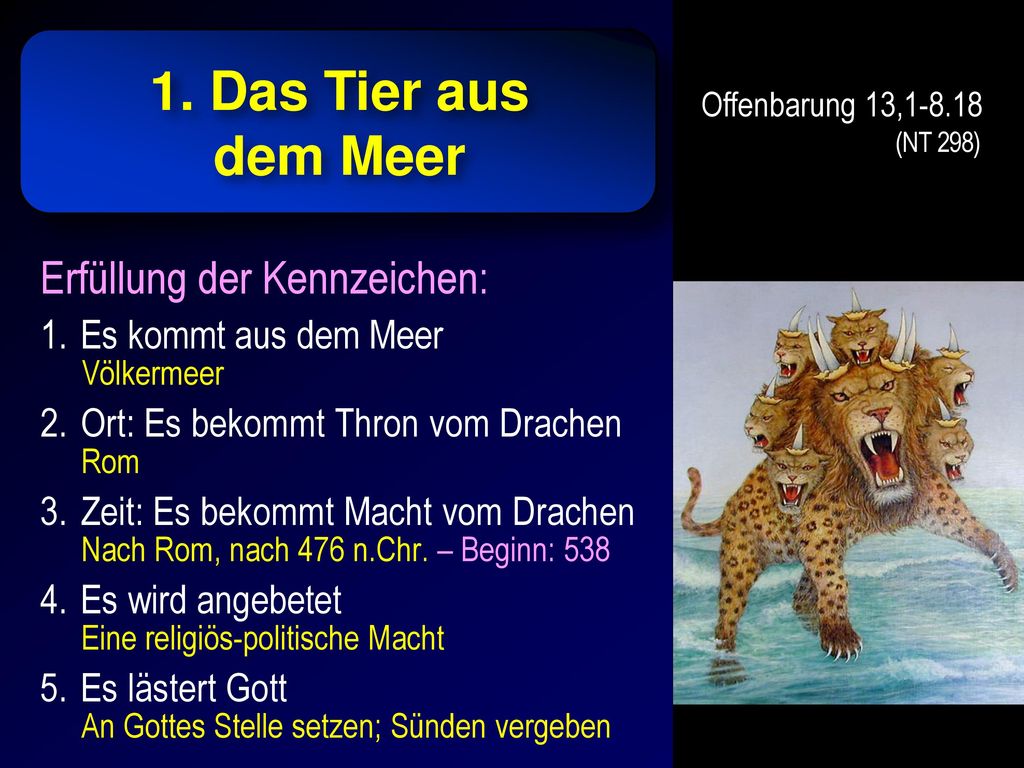 1. Das Tier aus dem Meer

Offenbarung 13,1-8.18
(NT 298)

Erfüllung der Kennzeichen:

1. Es kommt aus dem Meer
Völkermeer

2. Ort: Es bekommt Thron vom Drachen
Rom

3. Zeit: Es bekommt Macht vom Drachen
Nach Rom, nach 476 n.Chr. – Beginn: 538

4. Es wird angebetet
Eine religiös-politische Macht

5. Es lästert Gott
An Gottes Stelle setzen; Sünden vergeben